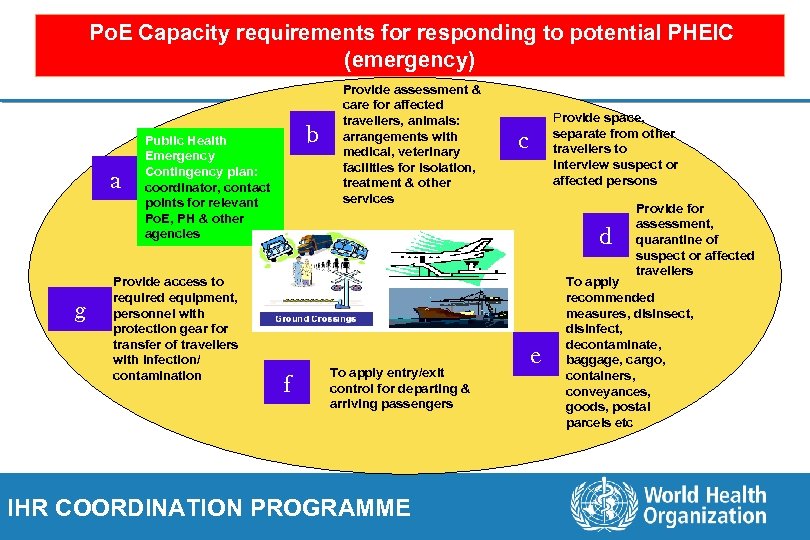 PoE Capacity requirements for responding to potential PHEIC (emergency)

a

Public Health Emergency Contingency plan: coordinator, contact points for relevant PoE, PH & other agencies

b

Provide assessment & care for affected travellers, animals: arrangements with medical, veterinary facilities for isolation, treatment & other services

c

Provide space, separate from other travellers to interview suspect or affected persons

d

Provide for assessment, quarantine of suspect or affected travellers

e

To apply recommended measures, disinsect, disinfect, decontaminate, baggage, cargo, containers, conveyances, goods, postal parcels etc

f

To apply entry/exit control for departing & arriving passengers

g

Provide access to required equipment, personnel with protection gear for transfer of travellers with infection/ contamination

Ground Crossings

IHR COORDINATION PROGRAMME

World Health Organization